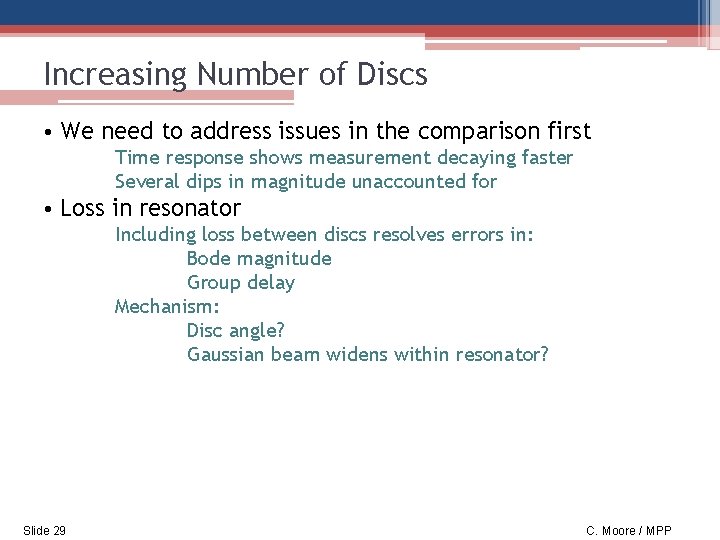 Increasing Number of Discs

• We need to address issues in the comparison first

Time response shows measurement decaying faster

Several dips in magnitude unaccounted for

• Loss in resonator

Including loss between discs resolves errors in:

Bode magnitude

Group delay

Mechanism:

Disc angle?

Gaussian beam widens within resonator?

Slide 29

C. Moore / MPP